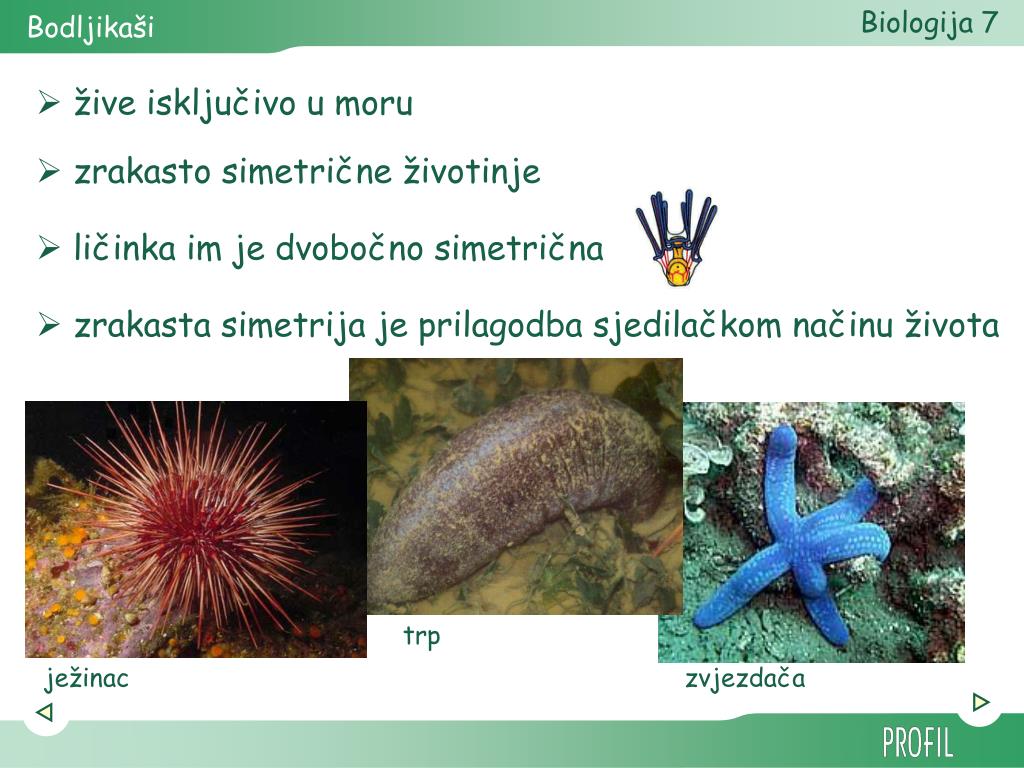 Bodljikaši

Biologija 7

➢ žive isključivo u moru

➢ zrakasto simetrične životinje

➢ ličinka im je dvobočno simetrična

➢ zrakasta simetrija je prilagodba sjedilačkom načinu života

ježinac

trp

zvjezdača

PROFIL